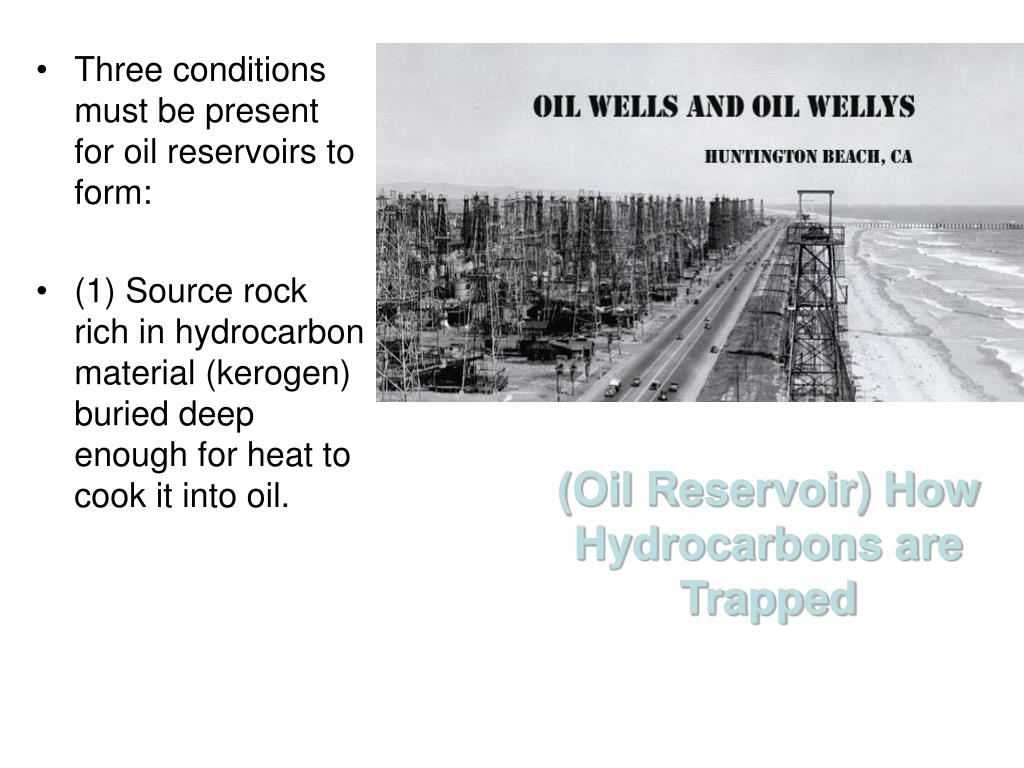 • Three conditions must be present for oil reservoirs to form:

• (1) Source rock rich in hydrocarbon material (kerogen) buried deep enough for heat to cook it into oil.

OIL WELLS AND OIL WELLYS

HUNTINGTON BEACH, CA

(Oil Reservoir) How Hydrocarbons are Trapped